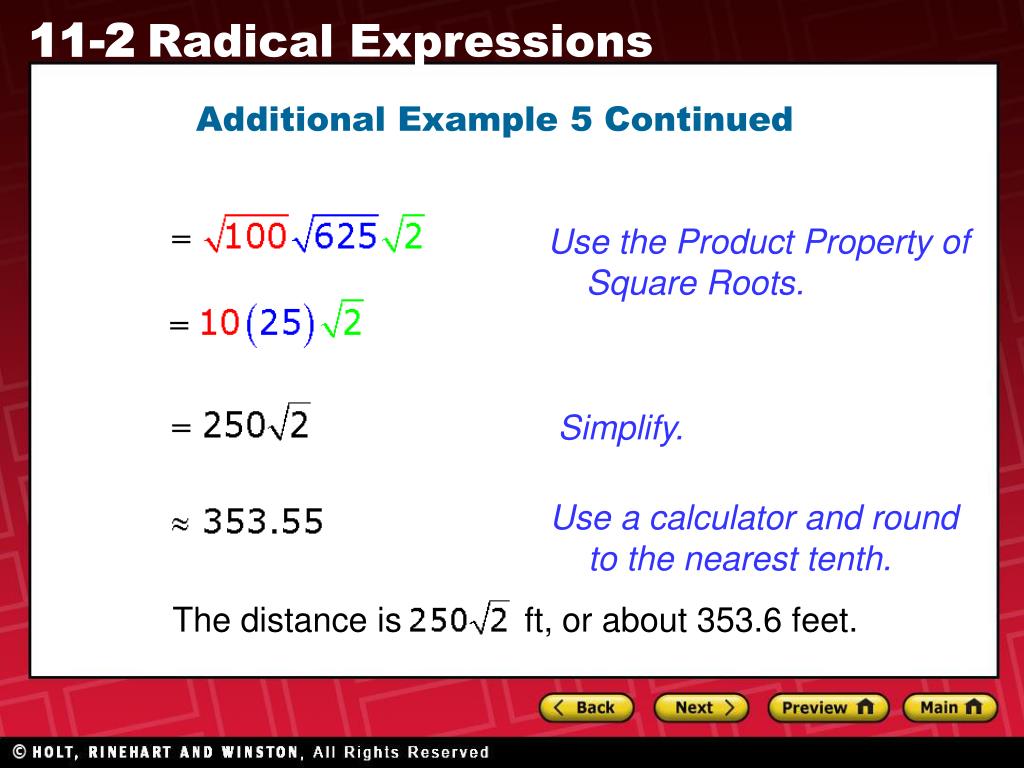 11-2 Radical Expressions

Additional Example 5 Continued

$= \sqrt{100}\sqrt{625}\sqrt{2}$

Use the Product Property of Square Roots.

$= 10(25)\sqrt{2}$

$= 250\sqrt{2}$

Simplify.

$\approx 353.55$

Use a calculator and round to the nearest tenth.

The distance is $250\sqrt{2}$ ft, or about 353.6 feet.

Back Next Preview Main

© HOLT, RINEHART AND WINSTON, All Rights Reserved